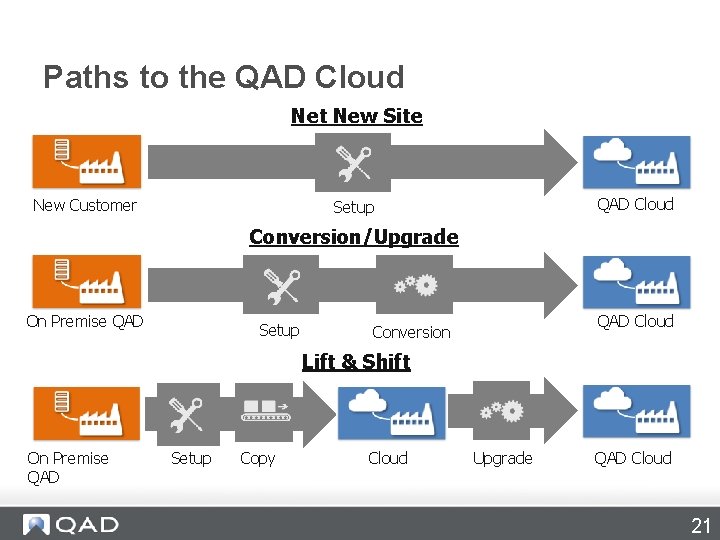 Paths to the QAD Cloud

Net New Site

New Customer

Setup

QAD Cloud

Conversion/Upgrade

On Premise QAD

Setup

Conversion

QAD Cloud

Lift & Shift

On Premise QAD

Setup

Copy

Cloud

Upgrade

QAD Cloud

QAD

21